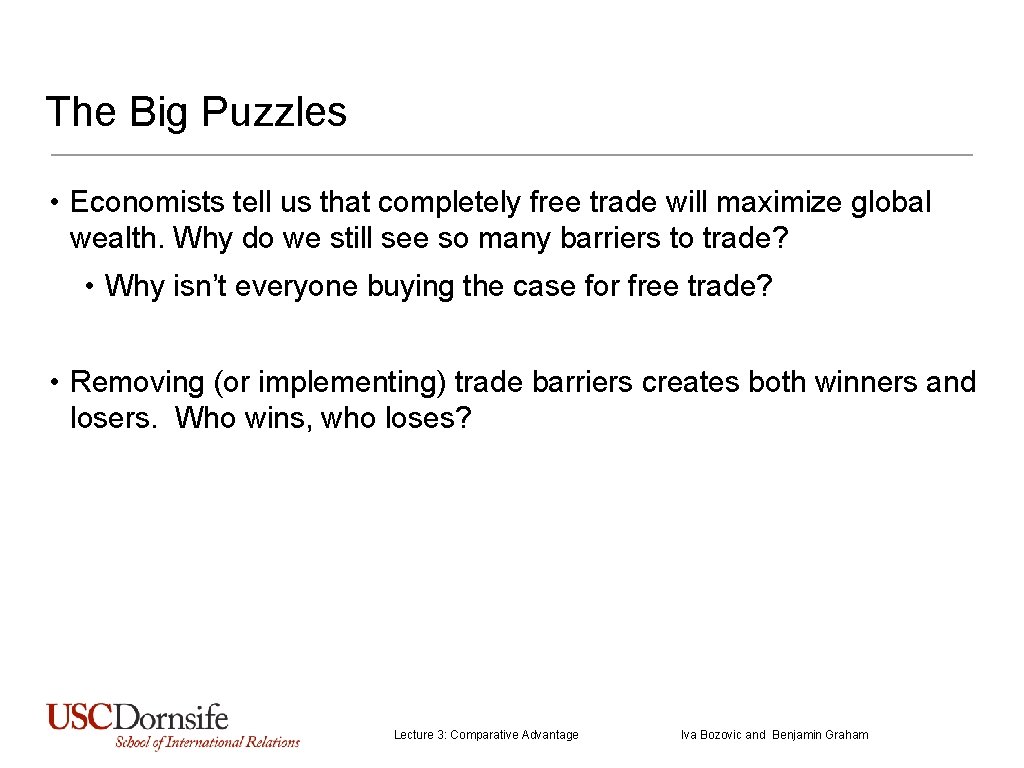 The Big Puzzles

• Economists tell us that completely free trade will maximize global wealth. Why do we still see so many barriers to trade?

• Why isn't everyone buying the case for free trade?

• Removing (or implementing) trade barriers creates both winners and losers. Who wins, who loses?

USCDornsife
School of International Relations

Lecture 3: Comparative Advantage

Iva Bozovic and Benjamin Graham